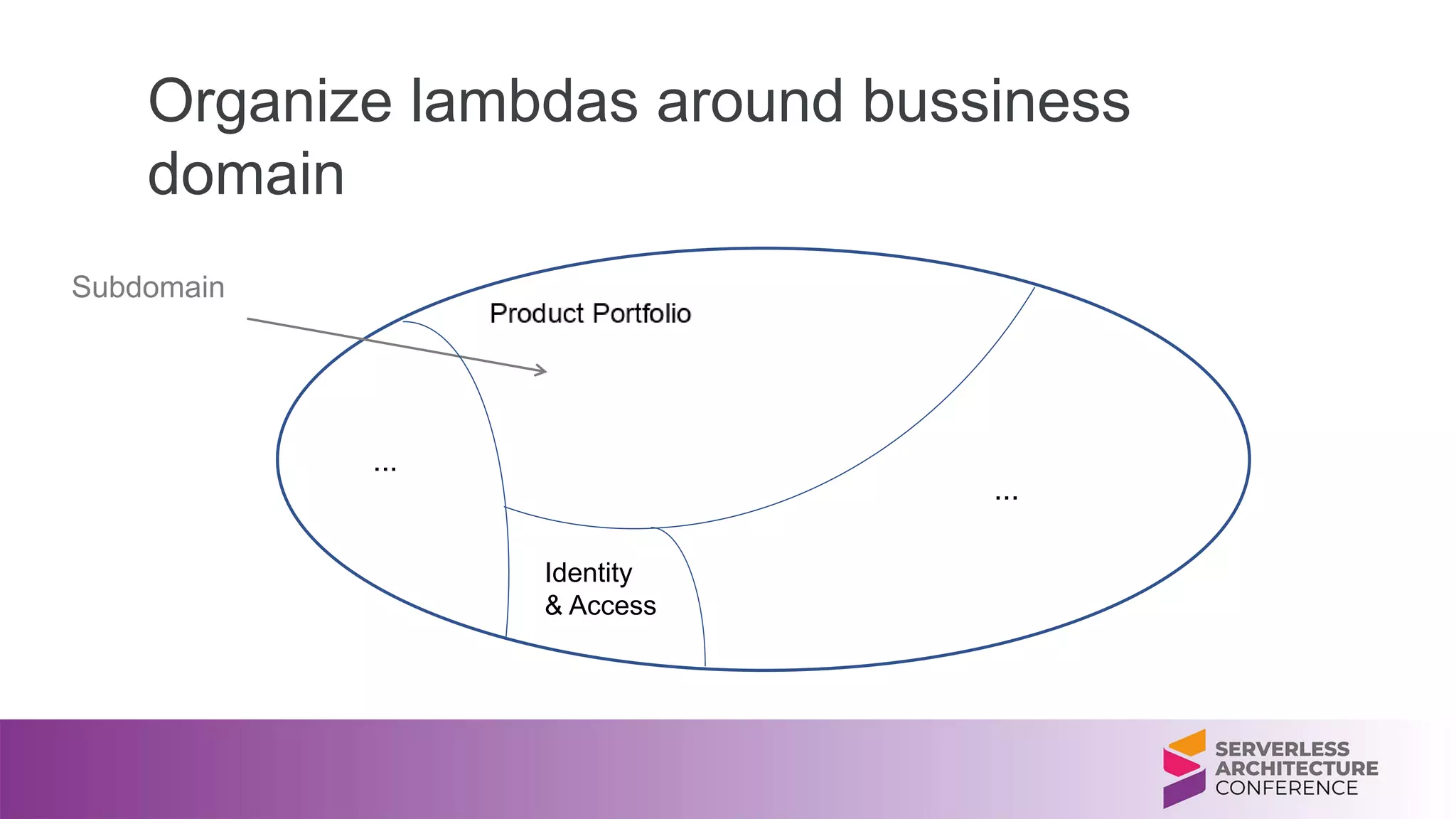 Organize lambdas around bussiness domain

Subdomain

Product Portfolio

...

...

Identity
& Access

SERVERLESS
ARCHITECTURE
CONFERENCE